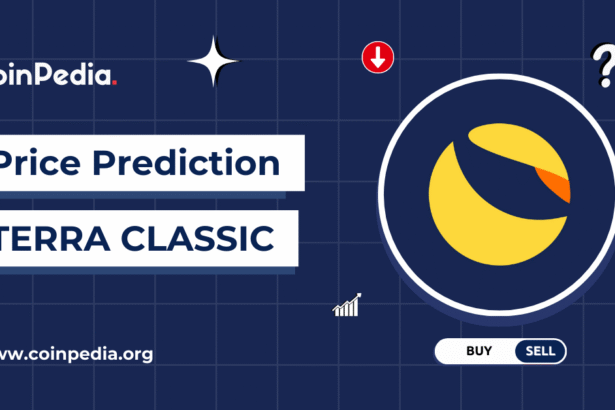 oinPedia.

?

Price Prediction

TERRA CLASSIC

ww.coinpedia.org

BUY SELL